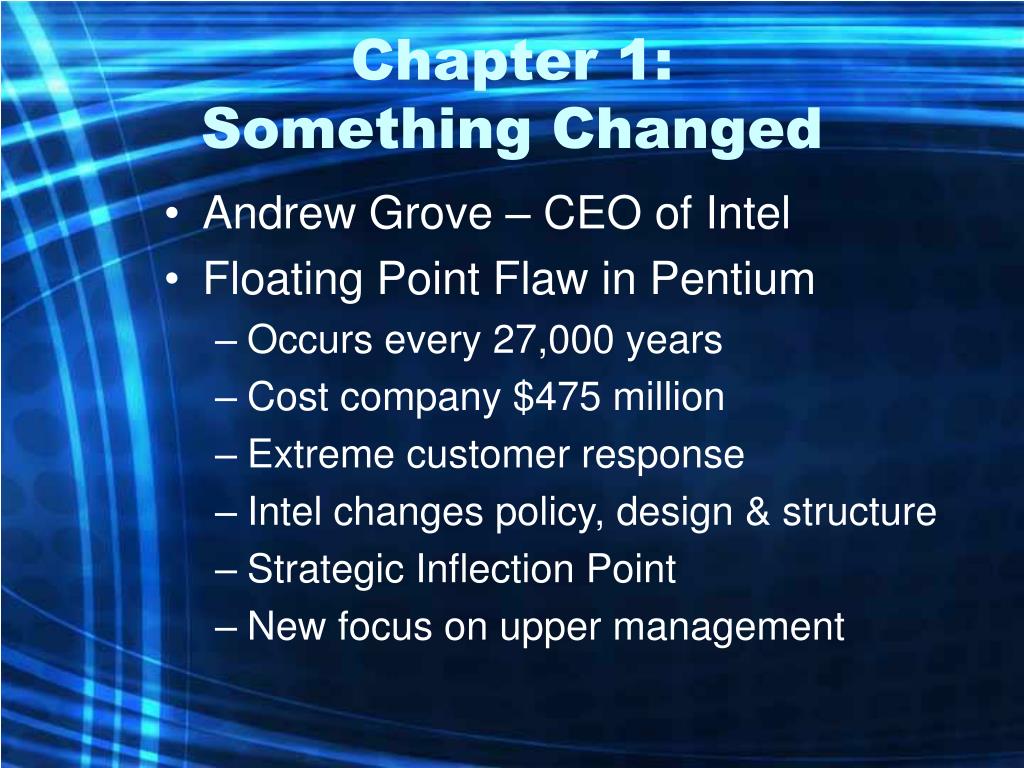 Chapter 1:
Something Changed

• Andrew Grove – CEO of Intel
• Floating Point Flaw in Pentium
– Occurs every 27,000 years
– Cost company \$475 million
– Extreme customer response
– Intel changes policy, design & structure
– Strategic Inflection Point
– New focus on upper management